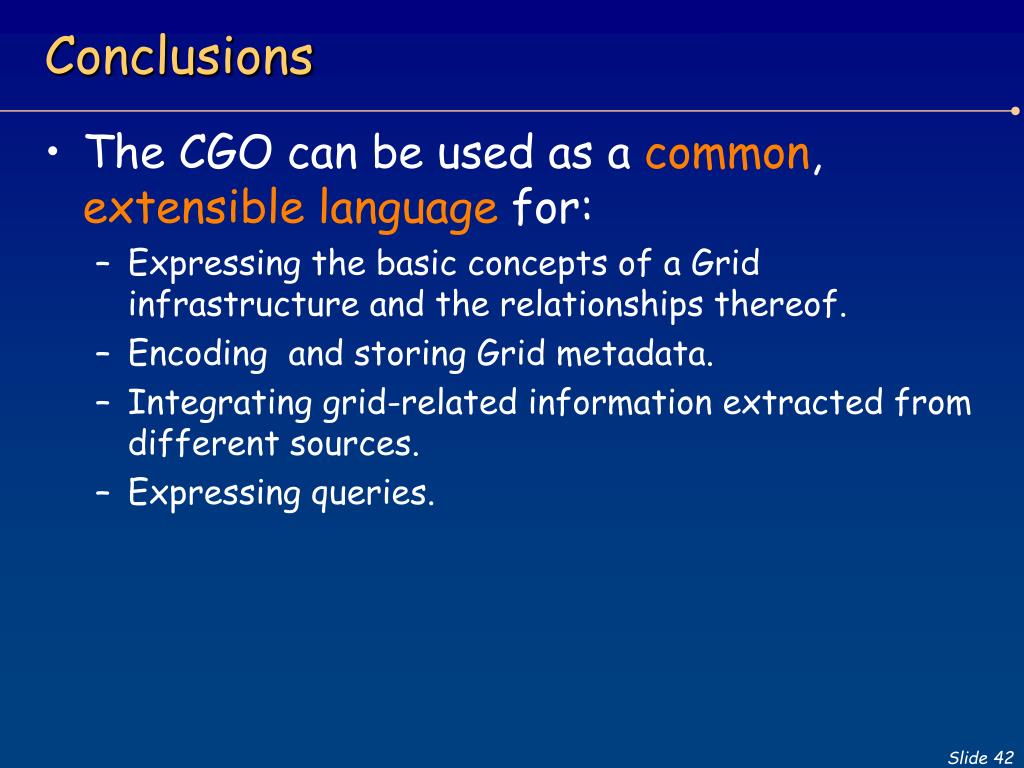 Conclusions

• The CGO can be used as a common, extensible language for:
– Expressing the basic concepts of a Grid infrastructure and the relationships thereof.
– Encoding and storing Grid metadata.
– Integrating grid-related information extracted from different sources.
– Expressing queries.

Slide 42